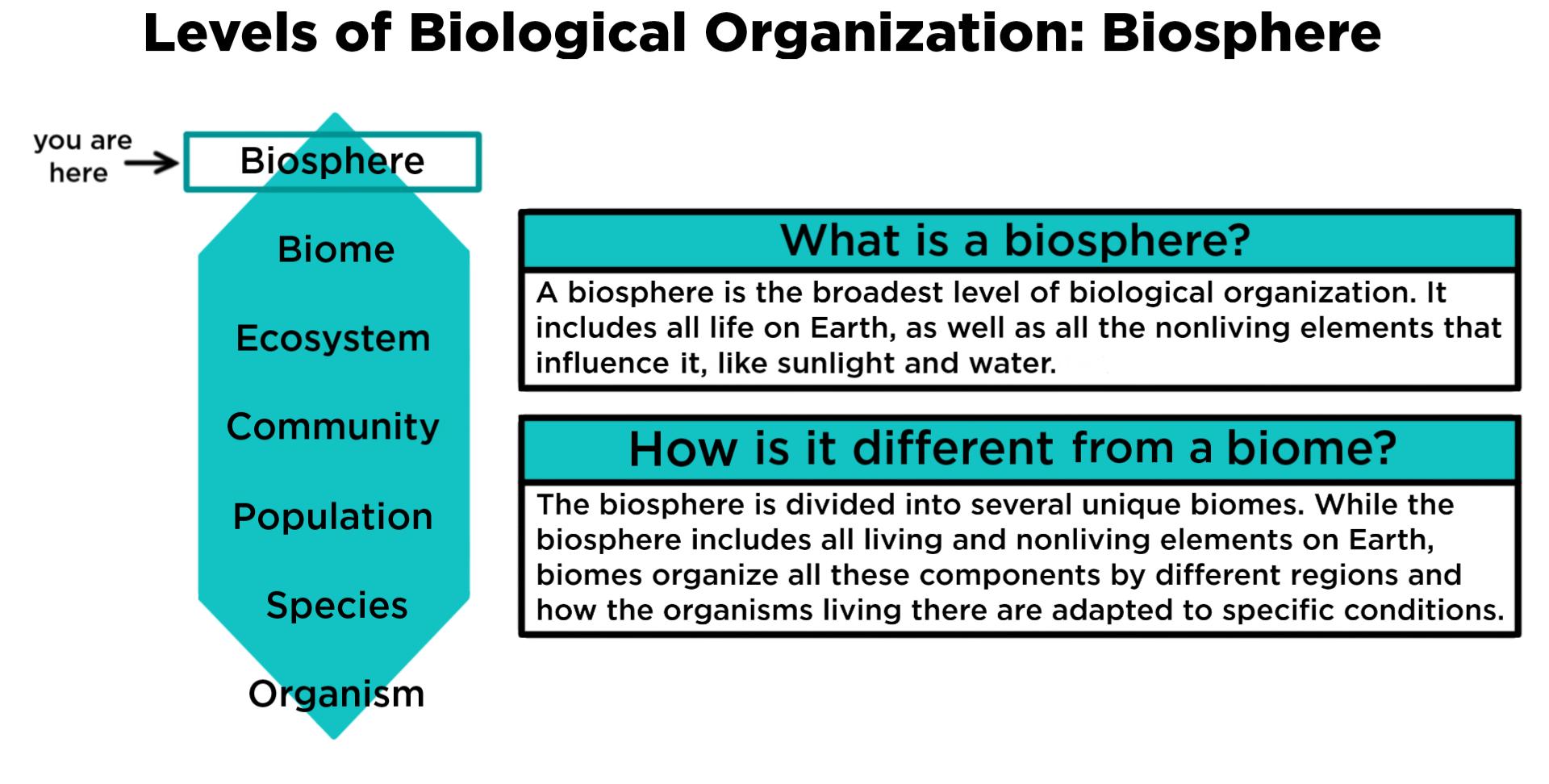 Levels of Biological Organization: Biosphere

you are here

Biosphere

Biome

Ecosystem

Community

Population

Species

Organism

What is a biosphere?

A biosphere is the broadest level of biological organization. It includes all life on Earth, as well as all the nonliving elements that influence it, like sunlight and water.

How is it different from a biome?

The biosphere is divided into several unique biomes. While the biosphere includes all living and nonliving elements on Earth, biomes organize all these components by different regions and how the organisms living there are adapted to specific conditions.